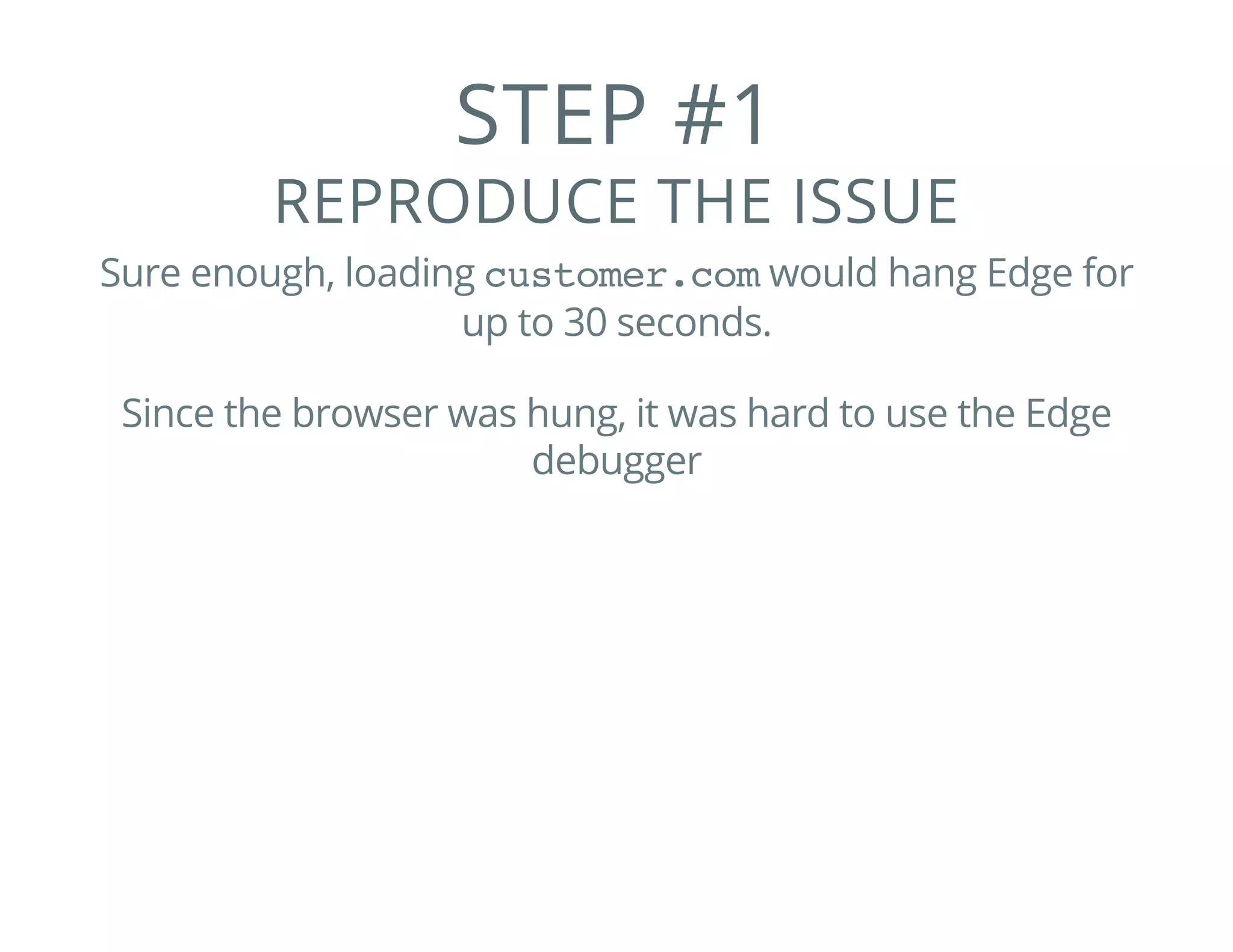 STEP #1

REPRODUCE THE ISSUE

Sure enough, loading customer.com would hang Edge for up to 30 seconds.

Since the browser was hung, it was hard to use the Edge debugger